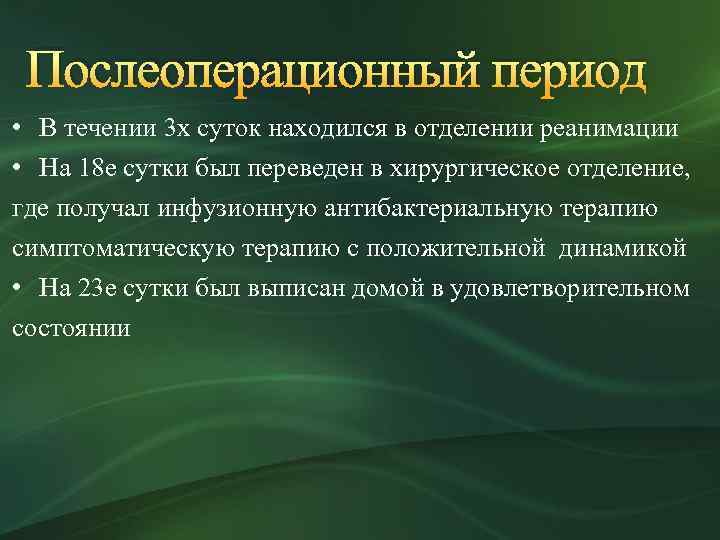 Послеоперационный период

• В течении 3х суток находился в отделении реанимации
• На 18е сутки был переведен в хирургическое отделение, где получал инфузионную антибактериальную терапию симптоматическую терапию с положительной динамикой
• На 23е сутки был выписан домой в удовлетворительном состоянии